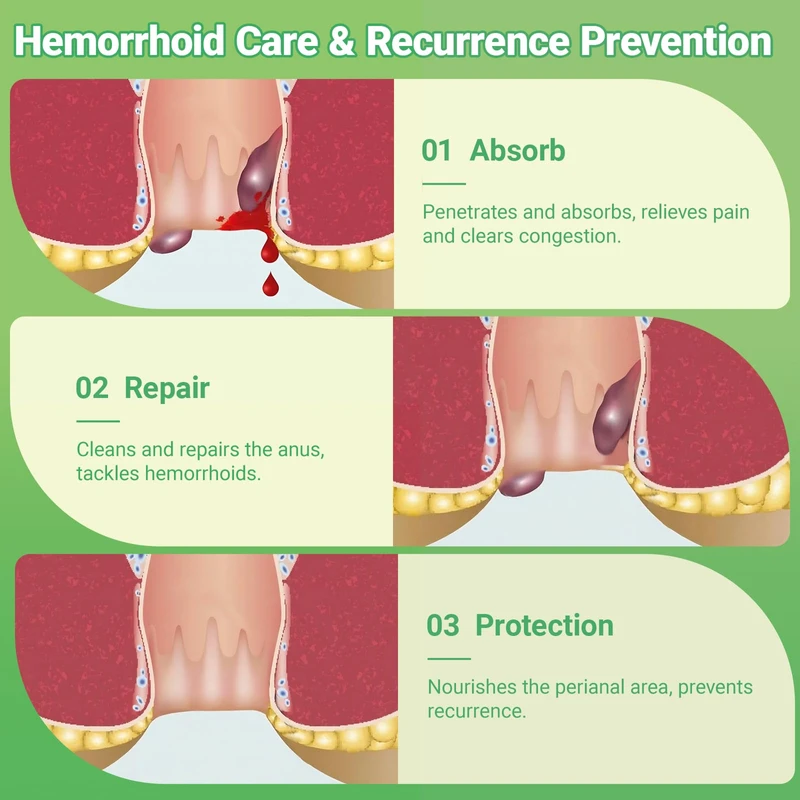 Hemorrhoid Care & Recurrence Prevention

01 Absorb

Penetrates and absorbs, relieves pain and clears congestion.

02 Repair

Cleans and repairs the anus, tackles hemorrhoids.

03 Protection

Nourishes the perianal area, prevents recurrence.